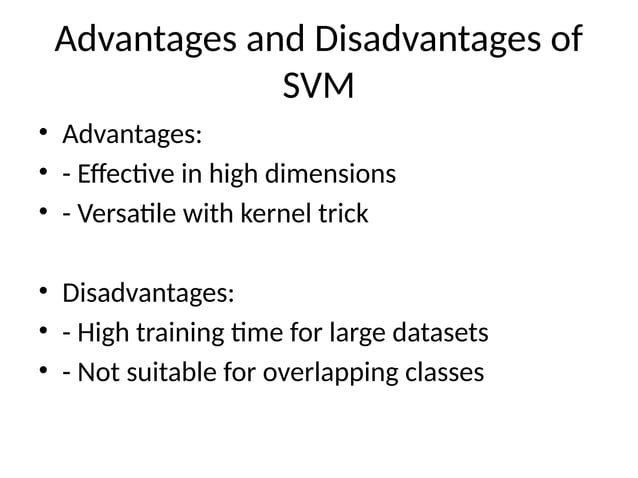 Advantages and Disadvantages of SVM

• Advantages:
• - Effective in high dimensions
• - Versatile with kernel trick

• Disadvantages:
• - High training time for large datasets
• - Not suitable for overlapping classes